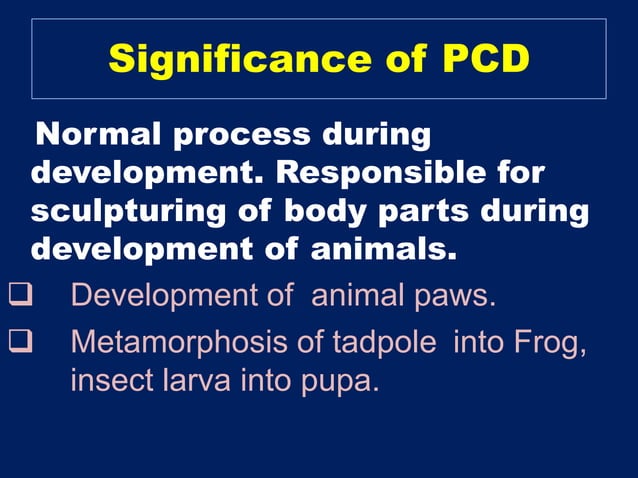 Significance of PCD

Normal process during development. Responsible for sculpturing of body parts during development of animals.

❑ Development of animal paws.

❑ Metamorphosis of tadpole into Frog, insect larva into pupa.